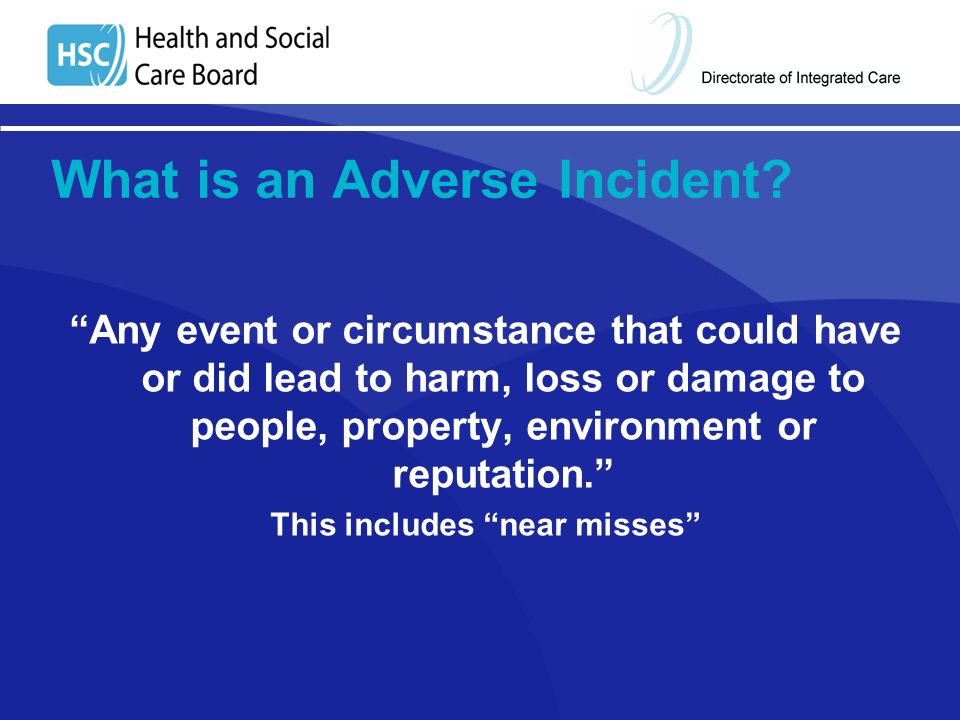 HSC Health and Social Care Board

Directorate of Integrated Care

What is an Adverse Incident?

“Any event or circumstance that could have or did lead to harm, loss or damage to people, property, environment or reputation.”

This includes “near misses”